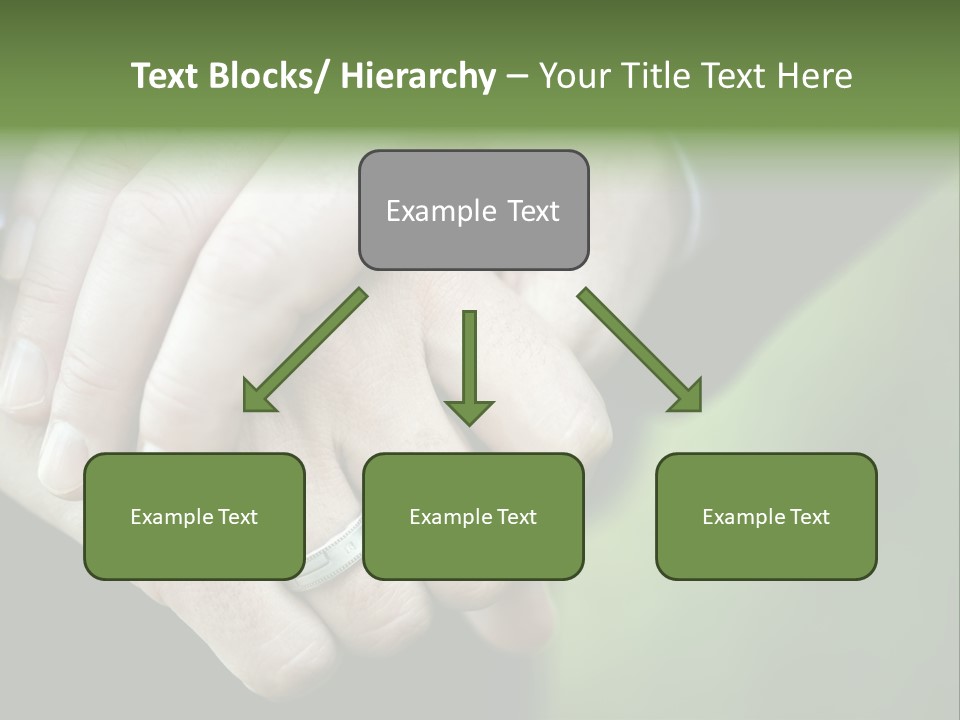 Text Blocks/ Hierarchy – Your Title Text Here

Example Text

Example Text

Example Text

Example Text